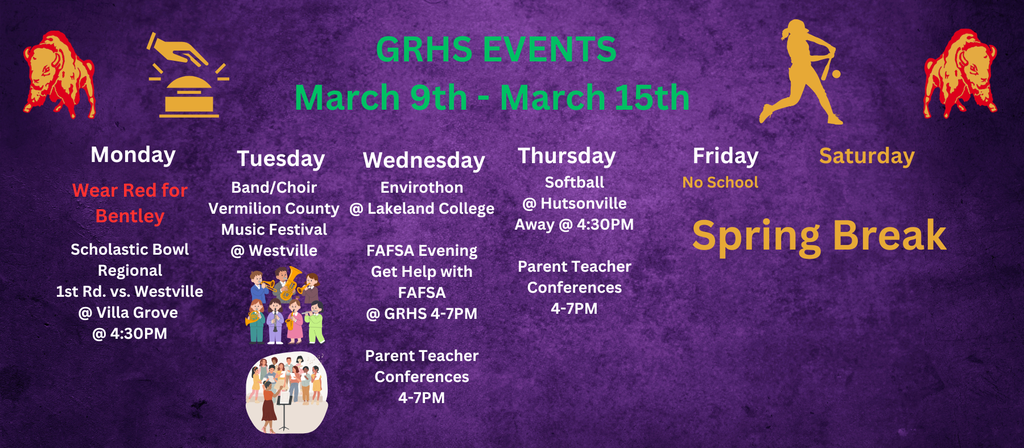 GRHS EVENTS
March 9th - March 15th

Monday

Wear Red for Bentley

Scholastic Bowl Regional 1st Rd. vs. Westville @ Villa Grove @ 4:30PM

Tuesday

Band/Choir Vermilion County Music Festival @ Westville

Wednesday

Envirothon @ Lakeland College

FAFSA Evening Get Help with FAFSA @ GRHS 4-7PM

Parent Teacher Conferences 4-7PM

Thursday

Softball @ Hutsonville Away @ 4:30PM

Parent Teacher Conferences 4-7PM

Friday

No School

Saturday

Spring Break